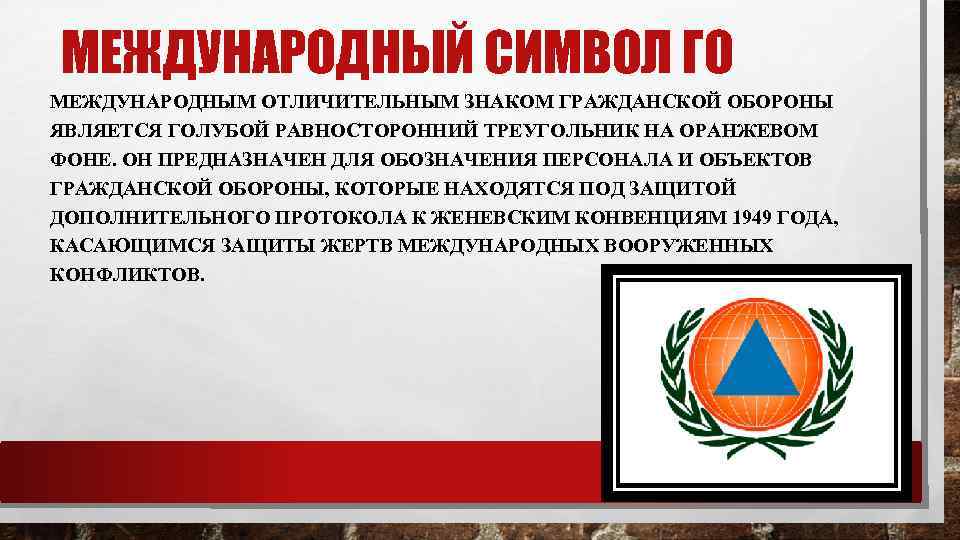 МЕЖДУНАРОДНЫЙ СИМВОЛ ГО

МЕЖДУНАРОДНЫМ ОТЛИЧИТЕЛЬНЫМ ЗНАКОМ ГРАЖДАНСКОЙ ОБОРОНЫ ЯВЛЯЕТСЯ ГОЛУБОЙ РАВНОСТОРОННИЙ ТРЕУГОЛЬНИК НА ОРАНЖЕВОМ ФОНЕ. ОН ПРЕДНАЗНАЧЕН ДЛЯ ОБОЗНАЧЕНИЯ ПЕРСОНАЛА И ОБЪЕКТОВ ГРАЖДАНСКОЙ ОБОРОНЫ, КОТОРЫЕ НАХОДЯТСЯ ПОД ЗАЩИТОЙ ДОПОЛНИТЕЛЬНОГО ПРОТОКОЛА К ЖЕНЕВСКИМ КОНВЕНЦИЯМ 1949 ГОДА, КАСАЮЩИМСЯ ЗАЩИТЫ ЖЕРТВ МЕЖДУНАРОДНЫХ ВООРУЖЕННЫХ КОНФЛИКТОВ.